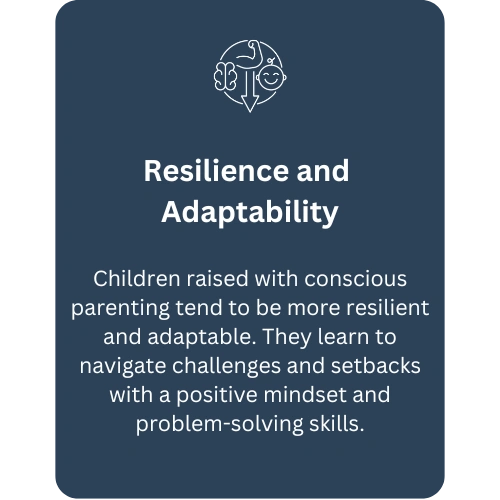 Resilience and Adaptability

Children raised with conscious parenting tend to be more resilient and adaptable. They learn to navigate challenges and setbacks with a positive mindset and problem-solving skills.